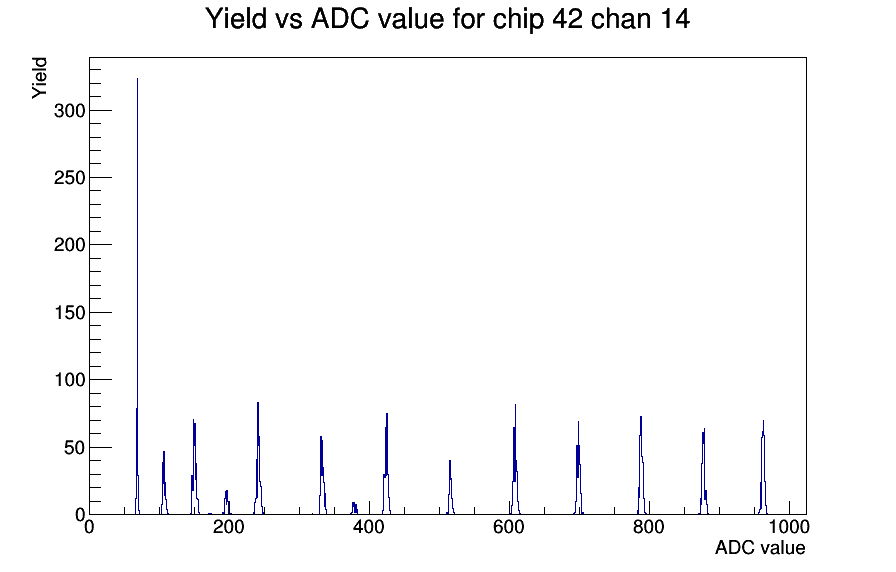 Yield vs ADC value for chip 42 chan 14

Yield

300
250
200
150
100
50
0

0
200
400
600
800
1000

ADC value